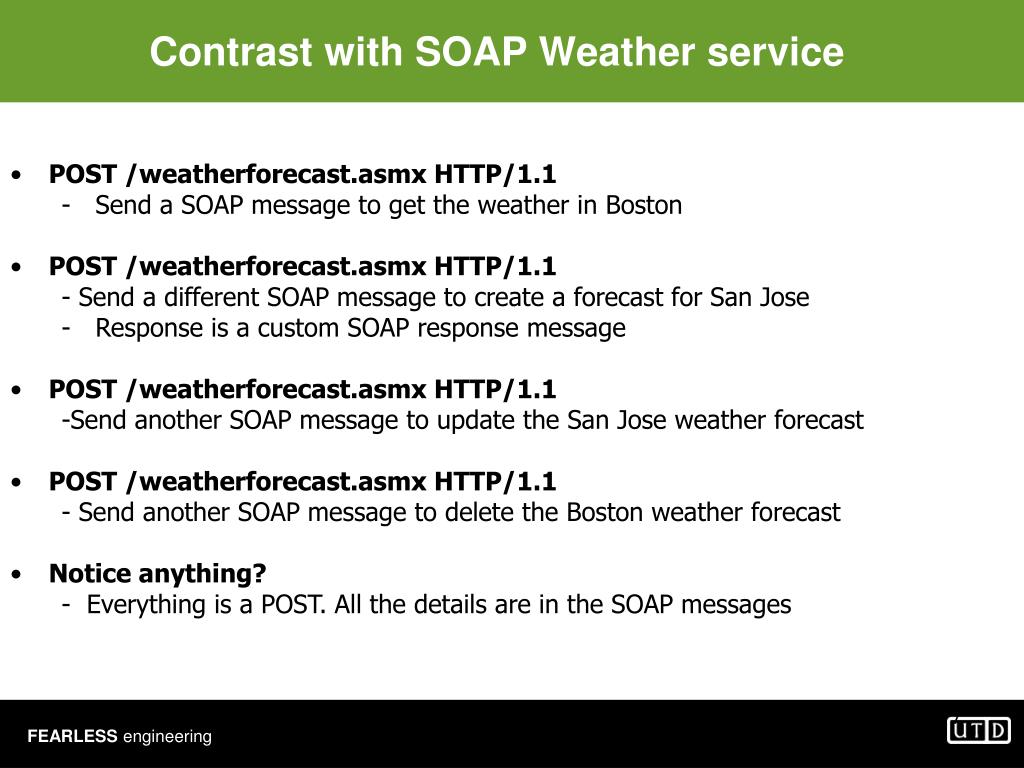 Contrast with SOAP Weather service

• POST /weatherforecast.asmx HTTP/1.1
- Send a SOAP message to get the weather in Boston

• POST /weatherforecast.asmx HTTP/1.1
- Send a different SOAP message to create a forecast for San Jose
- Response is a custom SOAP response message

• POST /weatherforecast.asmx HTTP/1.1
-Send another SOAP message to update the San Jose weather forecast

• POST /weatherforecast.asmx HTTP/1.1
- Send another SOAP message to delete the Boston weather forecast

• Notice anything?
- Everything is a POST. All the details are in the SOAP messages

FEARLESS engineering

UTD